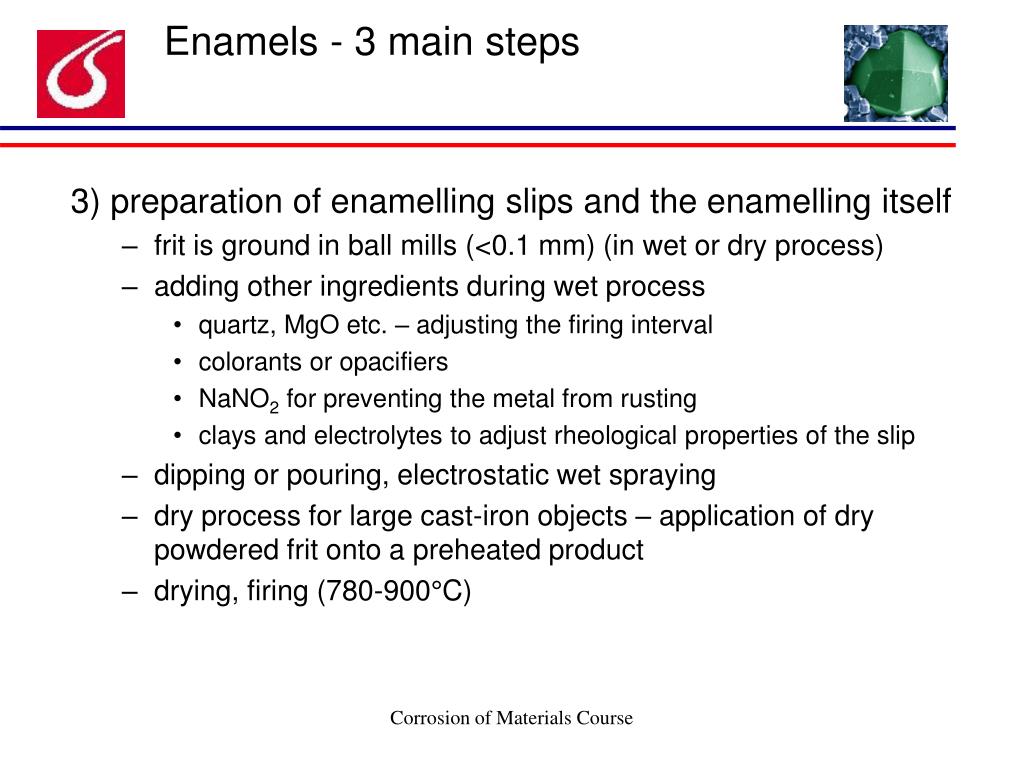 Enamels - 3 main steps

3) preparation of enamelling slips and the enamelling itself

– frit is ground in ball mills (<0.1 mm) (in wet or dry process)
– adding other ingredients during wet process
  • quartz, MgO etc. – adjusting the firing interval
  • colorants or opacifiers
  • $NaNO_2$ for preventing the metal from rusting
  • clays and electrolytes to adjust rheological properties of the slip
– dipping or pouring, electrostatic wet spraying
– dry process for large cast-iron objects – application of dry powdered frit onto a preheated product
– drying, firing (780-900°C)

Corrosion of Materials Course